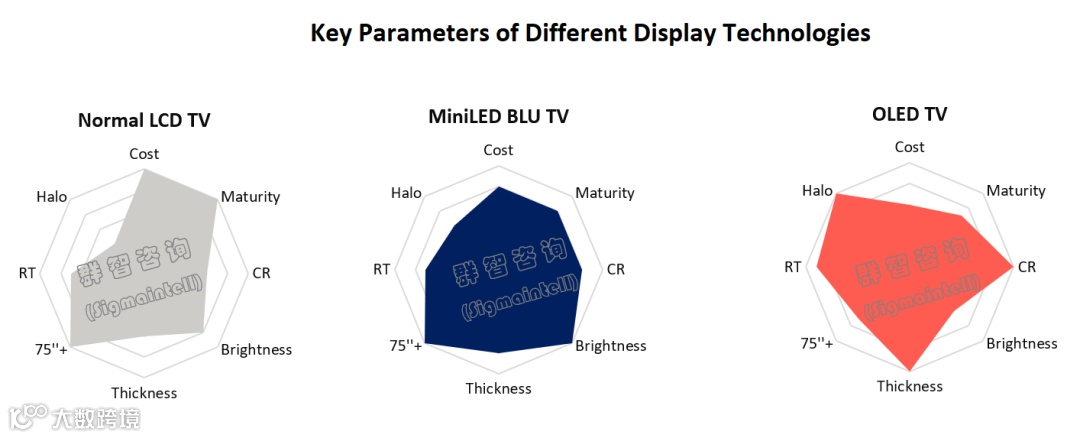 Key Parameters of Different Display Technologies

Normal LCD TV

Cost
Maturity
CR
Brightness
Thickness
75''+
RT
Halo

群智咨询
(Sigmaintell)

MiniLED BLU TV

Cost
Maturity
CR
Brightness
Thickness
75''+
RT
Halo

群智咨询
(Sigmaintell)

OLED TV

Cost
Maturity
CR
Brightness
Thickness
75''+
RT
Halo

群智咨询
(Sigmaintell)

大数跨境